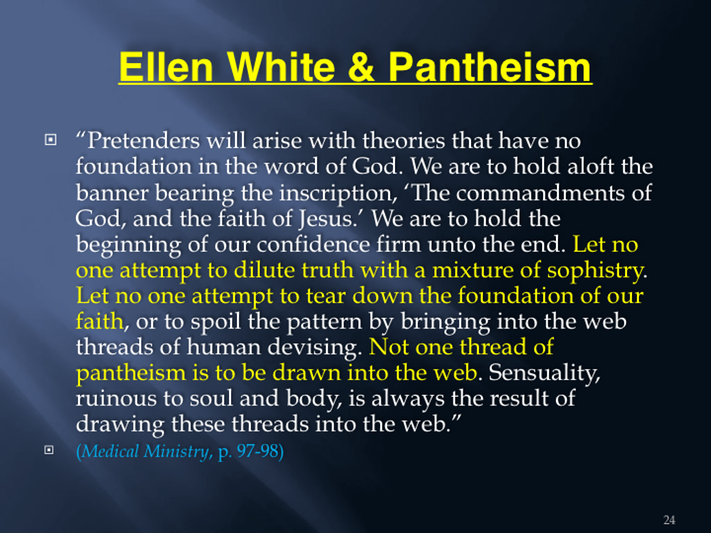 Ellen White & Pantheism

“Pretenders will arise with theories that have no foundation in the word of God. We are to hold aloft the banner bearing the inscription, ‘The commandments of God, and the faith of Jesus.’ We are to hold the beginning of our confidence firm unto the end. Let no one attempt to dilute truth with a mixture of sophistry. Let no one attempt to tear down the foundation of our faith, or to spoil the pattern by bringing into the web threads of human devising. Not one thread of pantheism is to be drawn into the web. Sensuality, ruinous to soul and body, is always the result of drawing these threads into the web.”

(Medical Ministry, p. 97-98)

24